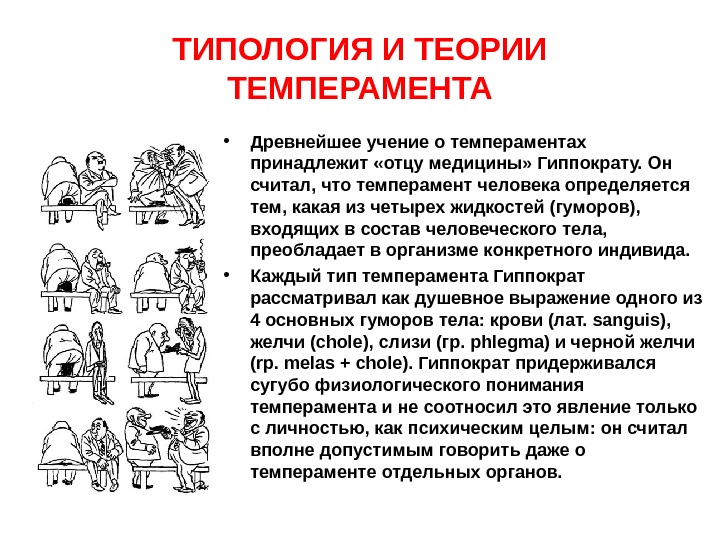 ТИПОЛОГИЯ И ТЕОРИИ ТЕМПЕРАМЕНТА

• Древнейшее учение о темпераментах принадлежит «отцу медицины» Гиппократу. Он считал, что темперамент человека определяется тем, какая из четырех жидкостей (гуморов), входящих в состав человеческого тела, преобладает в организме конкретного индивида.

• Каждый тип темперамента Гиппократ рассматривал как душевное выражение одного из 4 основных гуморов тела: крови (лат. sanguis), желчи (chole), слизи (гр. phlegma) и черной желчи (гр. melas + chole). Гиппократ придерживался сугубо физиологического понимания темперамента и не соотносил это явление только с личностью, как психическим целым: он считал вполне допустимым говорить даже о темпераменте отдельных органов.